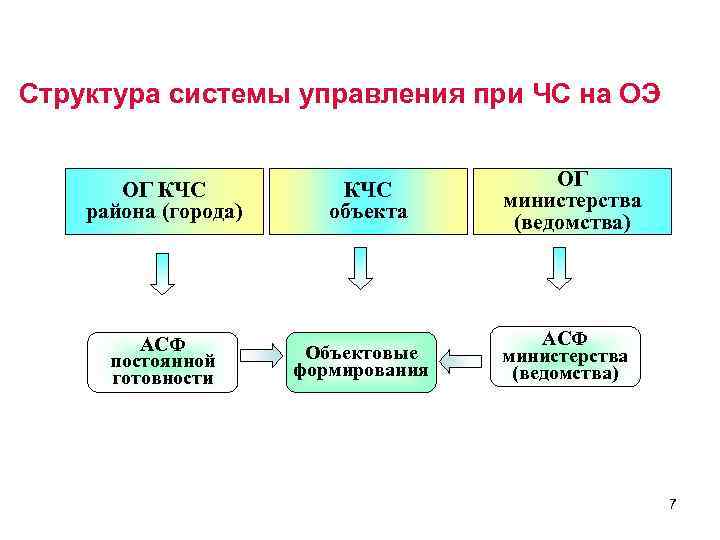 Структура системы управления при ЧС на ОЭ

ОГ КЧС района (города)

КЧС объекта

ОГ министерства (ведомства)

АСФ постоянной готовности

Объектовые формирования

АСФ министерства (ведомства)

7